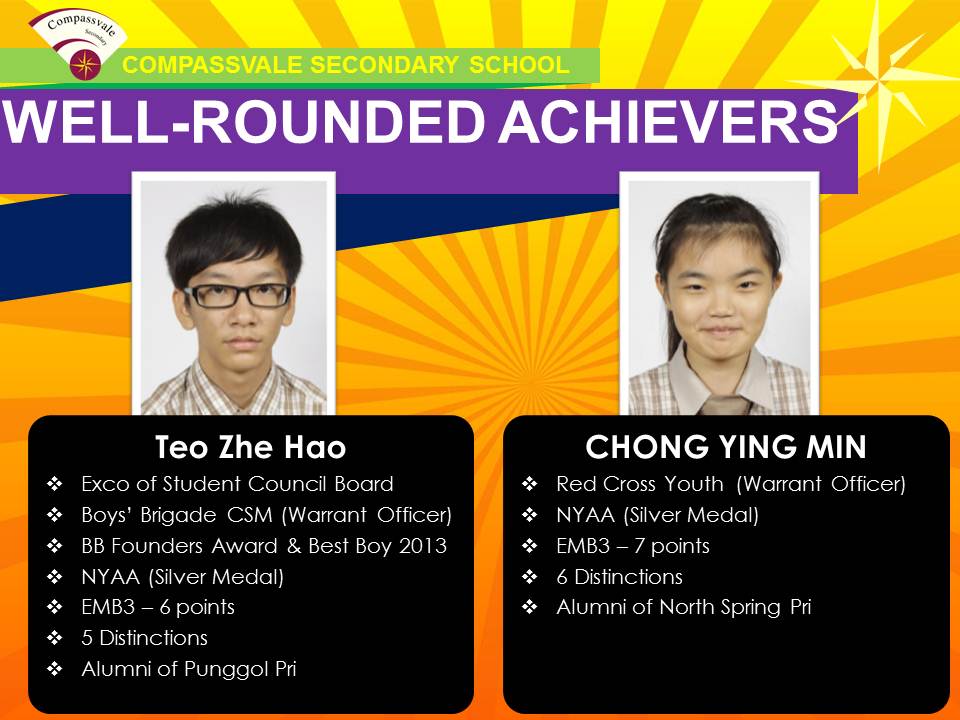 Compassvale Secondary

COMPASSVALE SECONDARY SCHOOL

WELL-ROUNDED ACHIEVERS

Teo Zhe Hao
❖ Exco of Student Council Board
❖ Boys' Brigade CSM (Warrant Officer)
❖ BB Founders Award & Best Boy 2013
❖ NYAA (Silver Medal)
❖ EMB3 – 6 points
❖ 5 Distinctions
❖ Alumni of Punggol Pri

CHONG YING MIN
❖ Red Cross Youth (Warrant Officer)
❖ NYAA (Silver Medal)
❖ EMB3 – 7 points
❖ 6 Distinctions
❖ Alumni of North Spring Pri